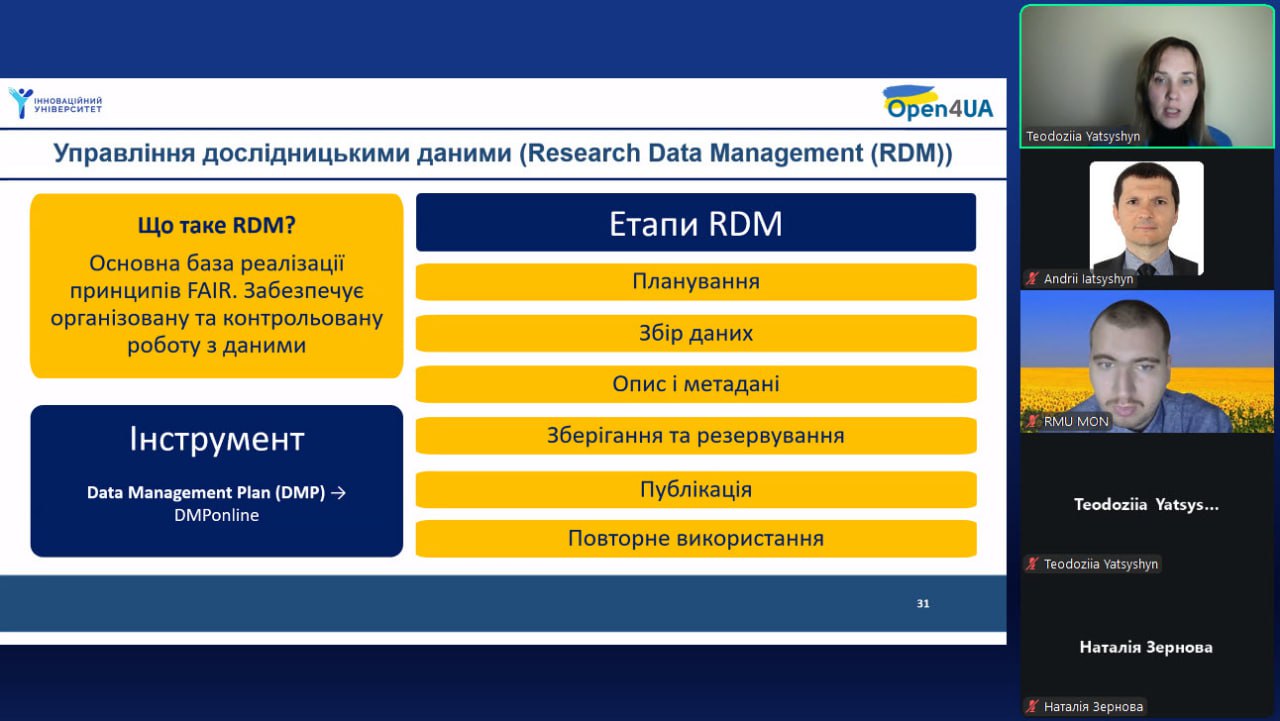 ІННОВАЦІЙНИЙ УНІВЕРСИТЕТ

Open4UA

Управління дослідницькими даними (Research Data Management (RDM))

Що таке RDM?

Основна база реалізації принципів FAIR. Забезпечує організовану та контрольовану роботу з даними

Інструмент

Data Management Plan (DMP) → DMPonline

Етапи RDM

Планування

Збір даних

Опис і метадані

Зберігання та резервування

Публікація

Повторне використання

31

Teodoziia Yatsyshyn

Andrii Iatsyshyn

RMU MON

Teodoziia Yatsys...

Teodoziia Yatsyshyn

Наталія Зернова

Наталія Зернова